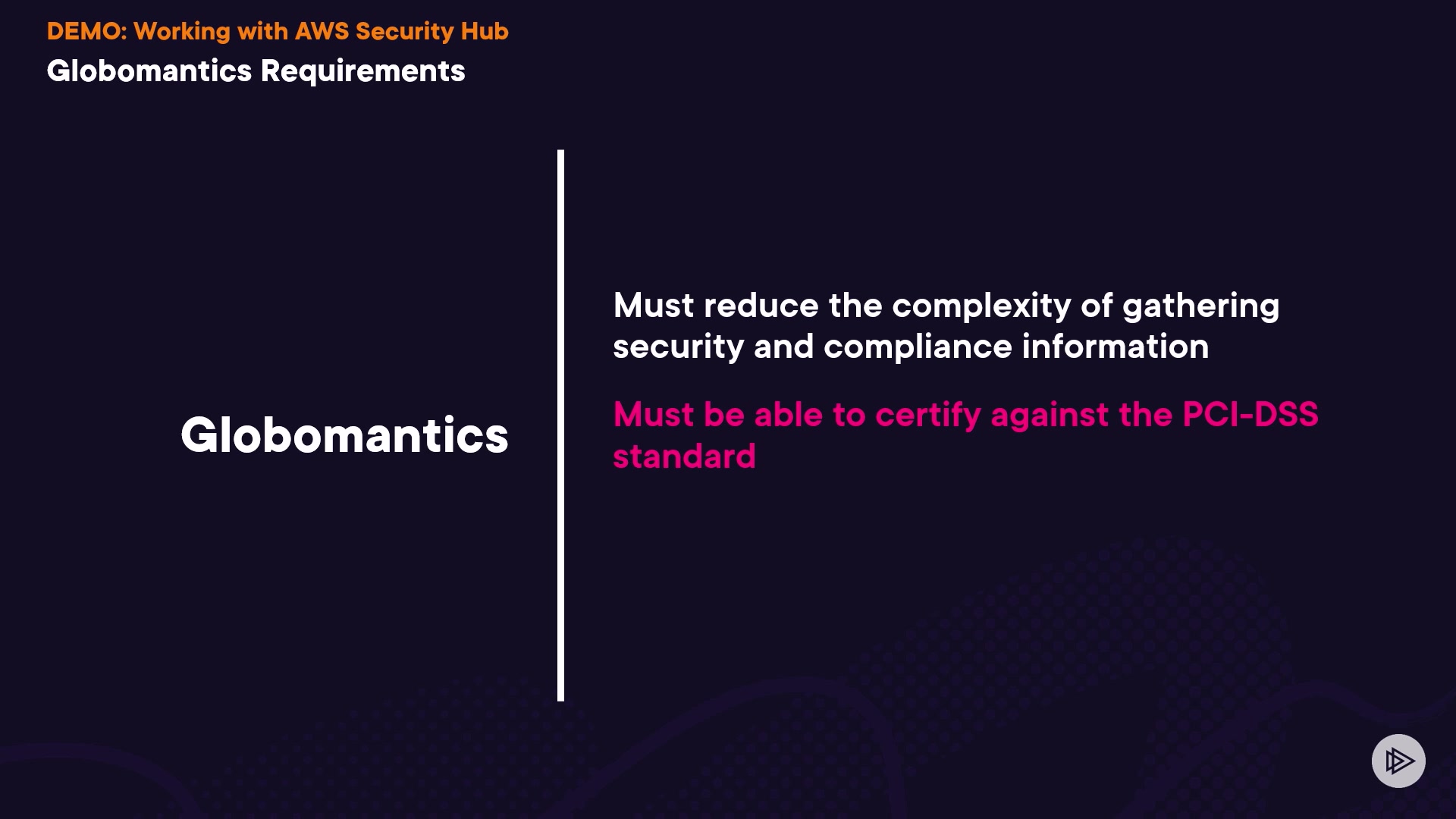 DEMO: Working with AWS Security Hub
Globomantics Requirements

Globomantics

Must reduce the complexity of gathering security and compliance information

Must be able to certify against the PCI-DSS standard